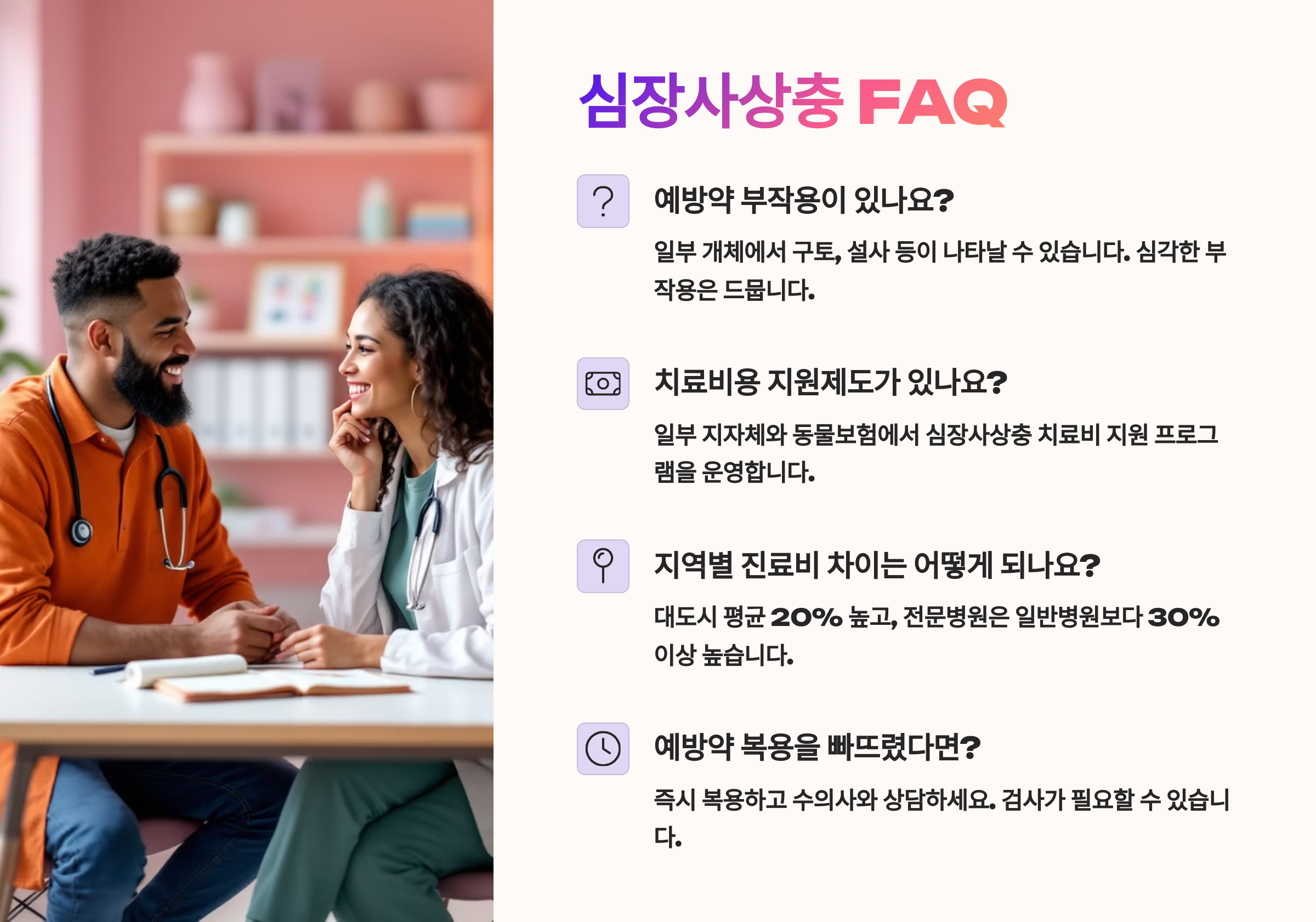 심장사상충 FAQ

예방약 부작용이 있나요?

일부 개체에서 구토, 설사 등이 나타날 수 있습니다. 심각한 부작용은 드뭅니다.

치료비용 지원제도가 있나요?

일부 지자체와 동물보험에서 심장사상충 치료비 지원 프로그램을 운영합니다.

지역별 진료비 차이는 어떻게 되나요?

대도시 평균 20% 높고, 전문병원은 일반병원보다 30% 이상 높습니다.

예방약 복용을 빠뜨렸다면?

즉시 복용하고 수의사와 상담하세요. 검사가 필요할 수 있습니다.